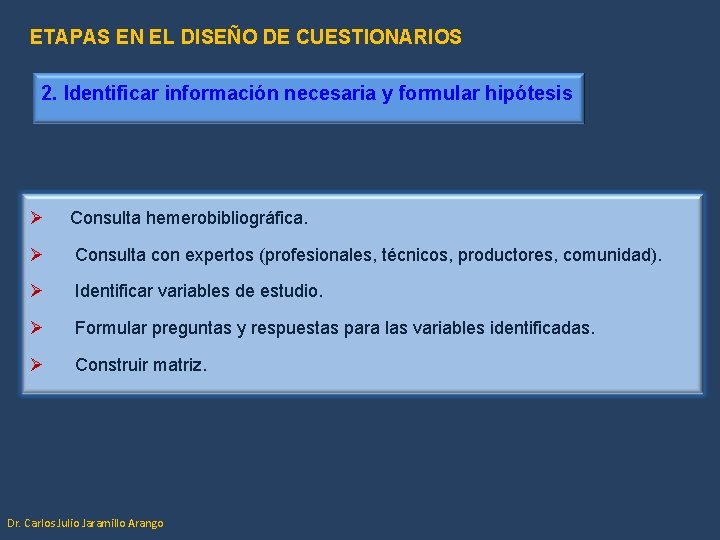 ETAPAS EN EL DISEÑO DE CUESTIONARIOS

2. Identificar información necesaria y formular hipótesis

➢ Consulta hemerobibliográfica.

➢ Consulta con expertos (profesionales, técnicos, productores, comunidad).

➢ Identificar variables de estudio.

➢ Formular preguntas y respuestas para las variables identificadas.

➢ Construir matriz.

Dr. Carlos Julio Jaramillo Arango